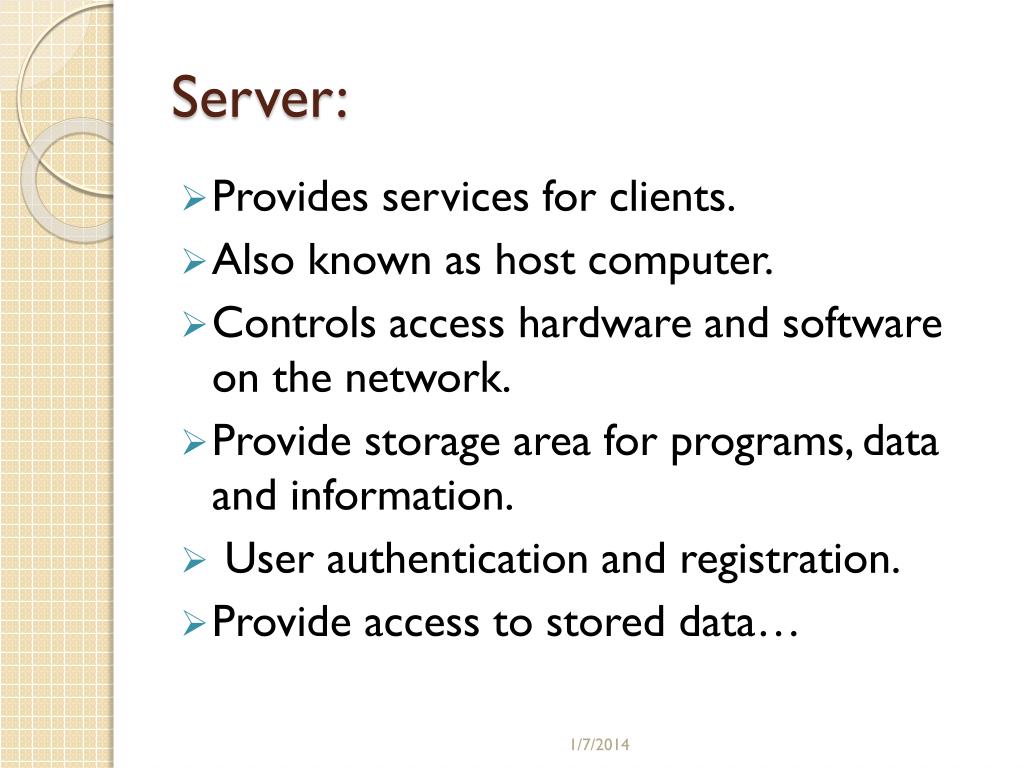 Server:

➢ Provides services for clients.

➢ Also known as host computer.

➢ Controls access hardware and software on the network.

➢ Provide storage area for programs, data and information.

➢ User authentication and registration.

➢ Provide access to stored data…

1/7/2014